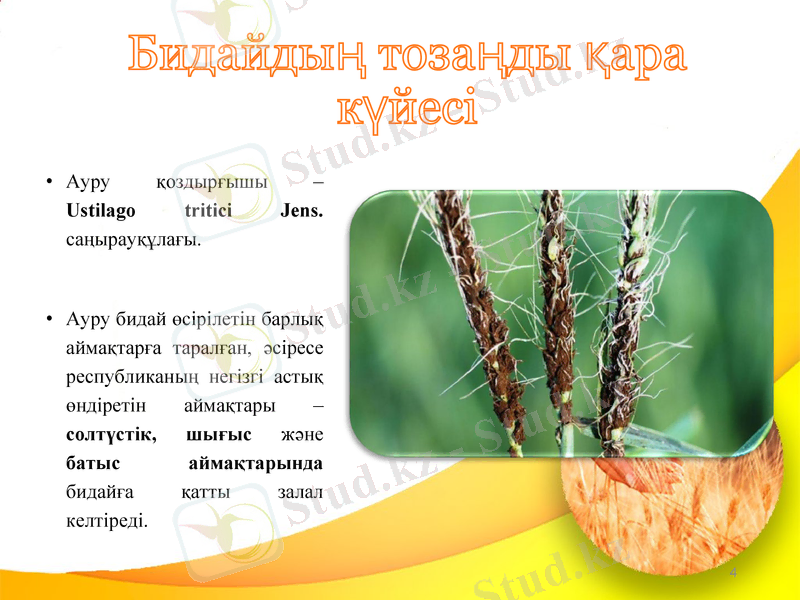 Бидайдың тозаңды қара күйесі

• Ауру қоздырғышы – Ustilago tritici Jens. саңырауқұлағы.

• Ауру бидай өсірілетін барлық аймақтарға таралған, әсіресе республиканың негізгі астық өндіретін аймақтары – солтүстік, шығыс және батыс аймақтарында бидайға қатты залал келтіреді.

Stud.kz

4